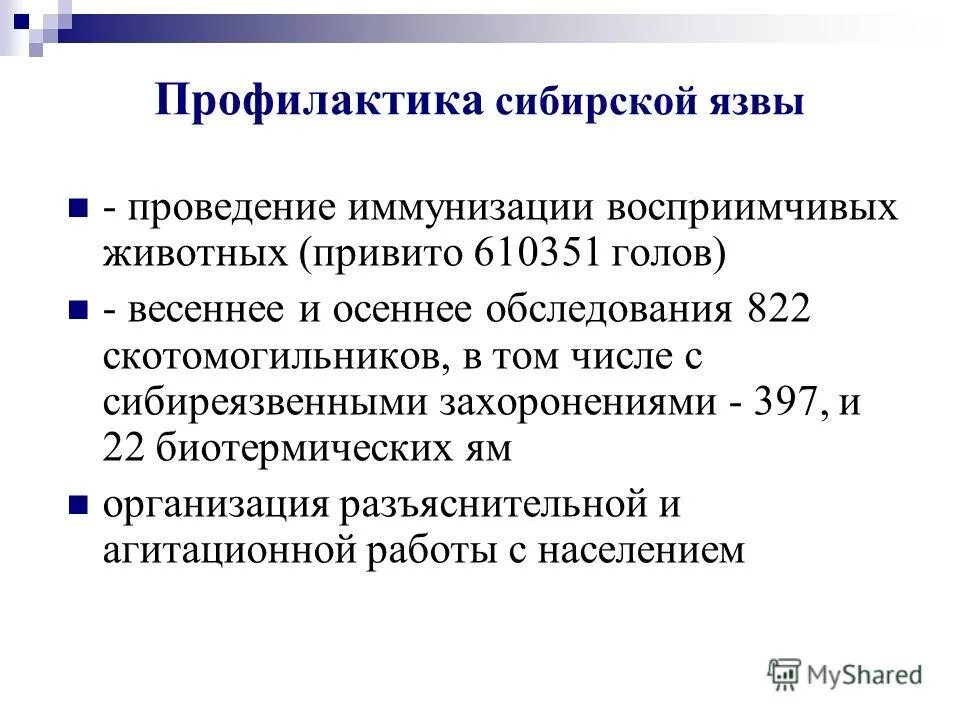 Профилактика сибирской язвы

- проведение иммунизации восприимчивых животных (привито 610351 голов)

- весеннее и осеннее обследования 822 скотомогильников, в том числе с сибиреязвенными захоронениями - 397, и 22 биотермических ям

организация разъяснительной и агитационной работы с населением

MyShared